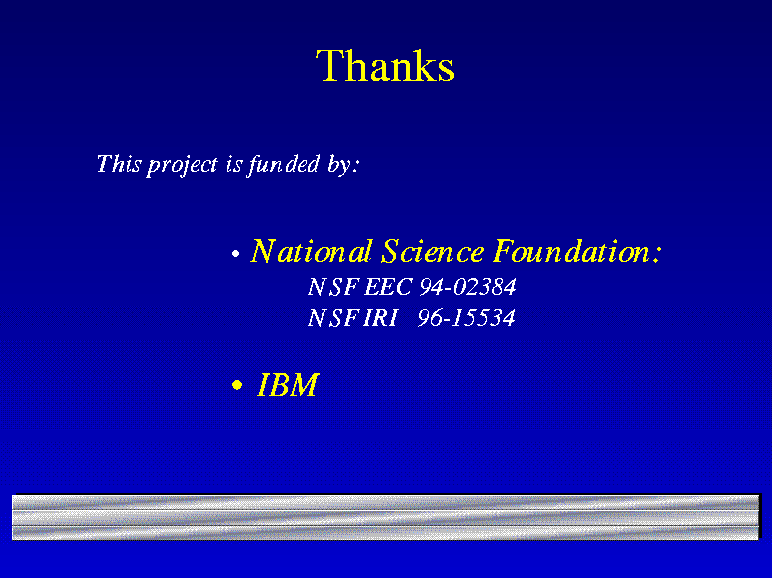 Thanks

This project is funded by:

• National Science Foundation:
NSF EEC 94-02384
NSF IRI 96-15534

• IBM